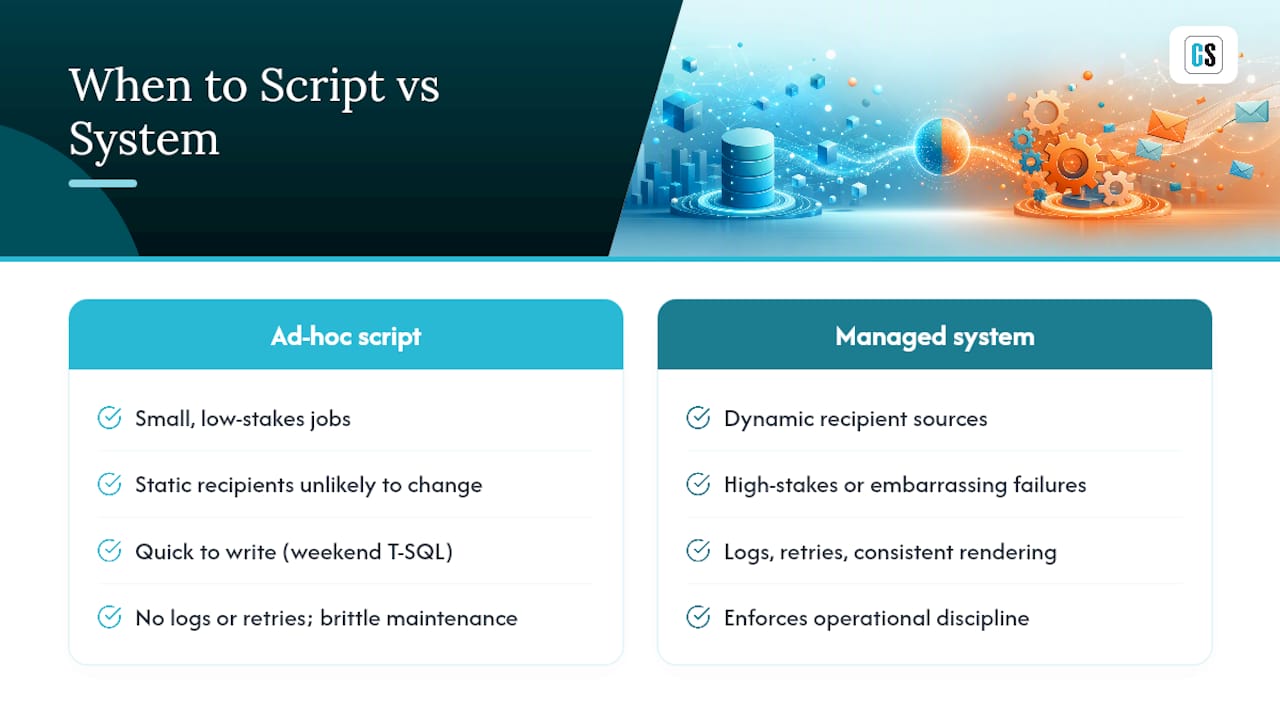 When to Script vs System

GS

Ad-hoc script

Small, low-stakes jobs

Static recipients unlikely to change

Quick to write (weekend T-SQL)

No logs or retries; brittle maintenance

Managed system

Dynamic recipient sources

High-stakes or embarrassing failures

Logs, retries, consistent rendering

Enforces operational discipline